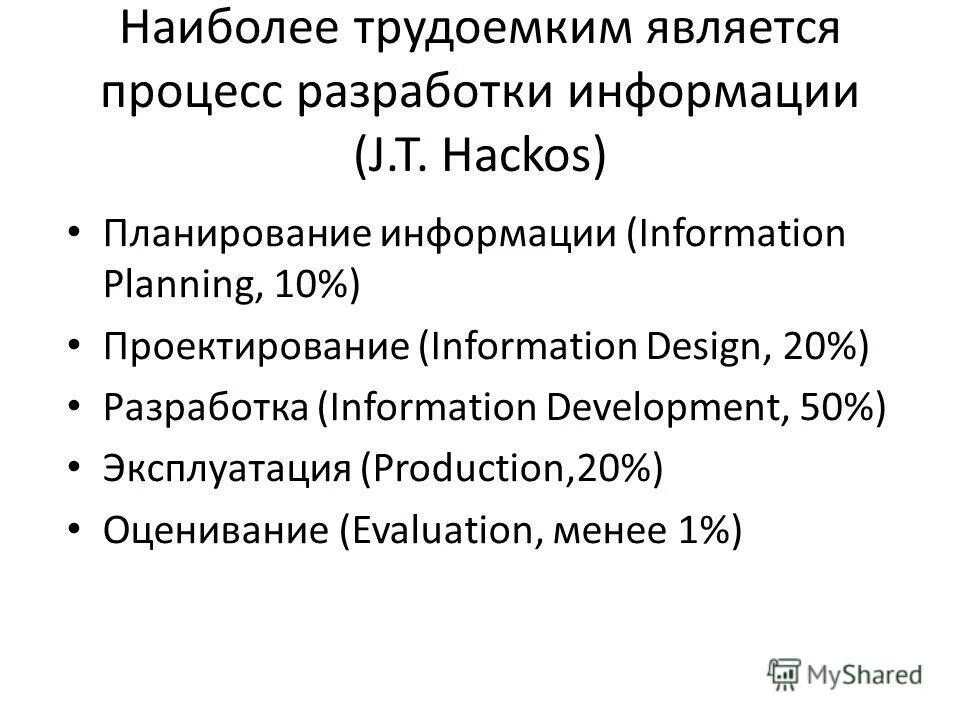 Наиболее трудоемким является процесс разработки информации (J.T. Hackos)

• Планирование информации (Information Planning, 10%)
• Проектирование (Information Design, 20%)
• Разработка (Information Development, 50%)
• Эксплуатация (Production,20%)
• Оценивание (Evaluation, менее 1%)

MyShared